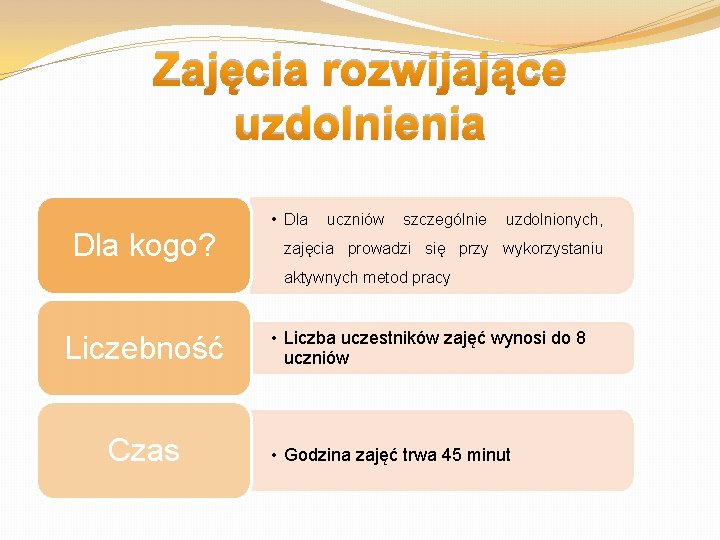 Zajęcia rozwijające uzdolnienia

Dla kogo?

• Dla uczniów szczególnie uzdolnionych, zajęcia prowadzi się przy wykorzystaniu aktywnych metod pracy

Liczebność

• Liczba uczestników zajęć wynosi do 8 uczniów

Czas

• Godzina zajęć trwa 45 minut